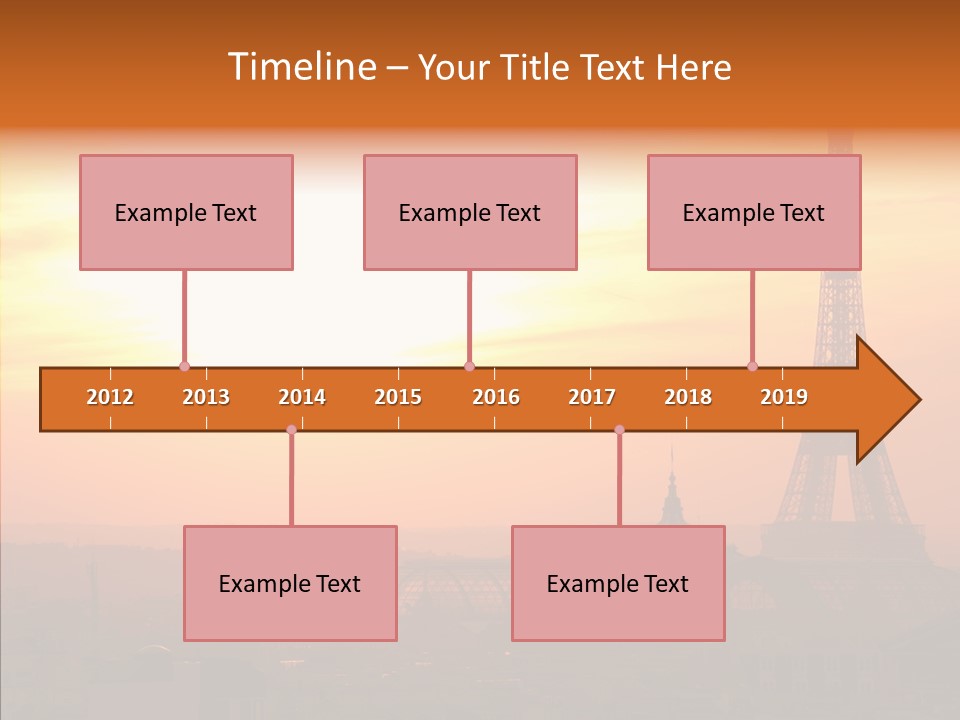 Timeline – Your Title Text Here

Example Text

Example Text

Example Text

2012 2013 2014 2015 2016 2017 2018 2019

Example Text

Example Text